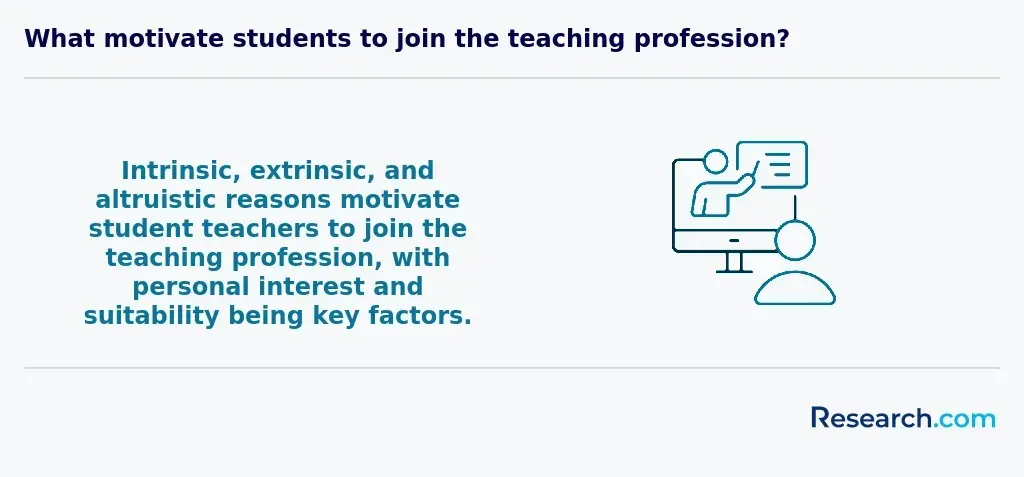 What motivate students to join the teaching profession?

Intrinsic, extrinsic, and altruistic reasons motivate student teachers to join the teaching profession, with personal interest and suitability being key factors.

Research.com